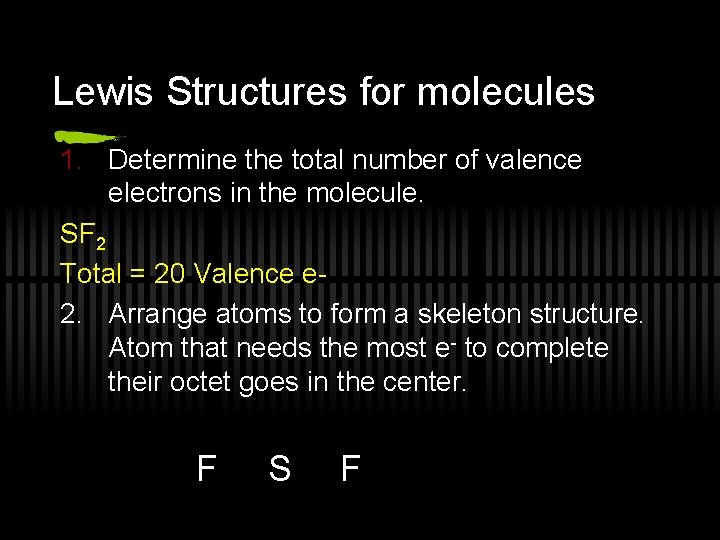 Lewis Structures for molecules

1. Determine the total number of valence electrons in the molecule.

$SF_2$

Total = 20 Valence e-

2. Arrange atoms to form a skeleton structure. Atom that needs the most $e^-$ to complete their octet goes in the center.

F S F